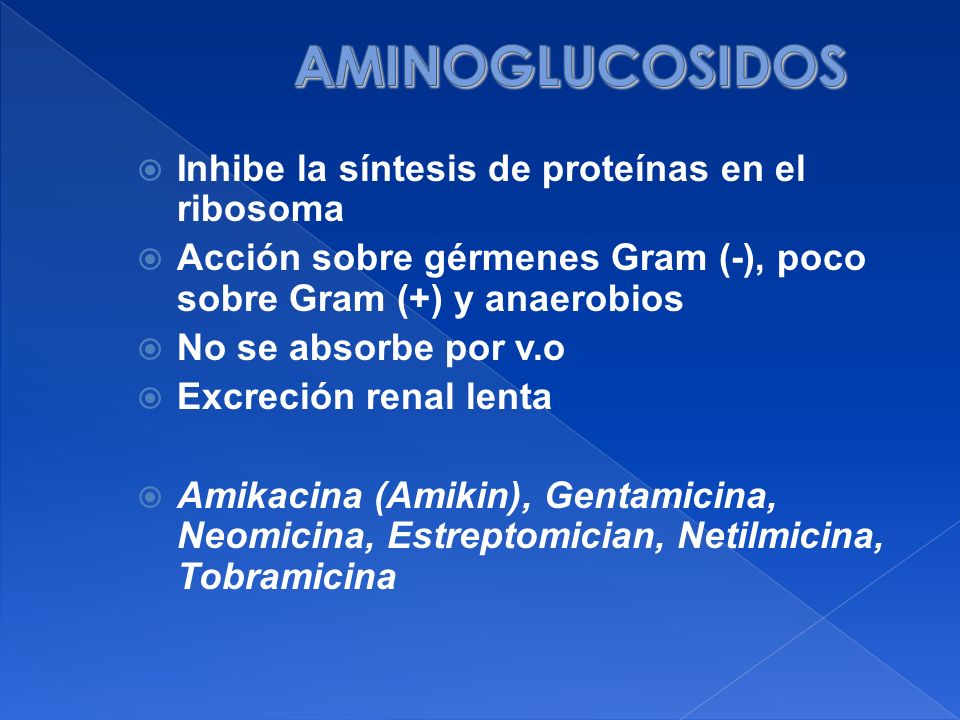 AMINOGLUCOSIDOS

Inhibe la síntesis de proteínas en el ribosoma

Acción sobre gérmenes Gram (-), poco sobre Gram (+) y anaerobios

No se absorbe por v.o

Excreción renal lenta

Amikacina (Amikin), Gentamicina, Neomicina, Estreptomician, Netilmicina, Tobramicina